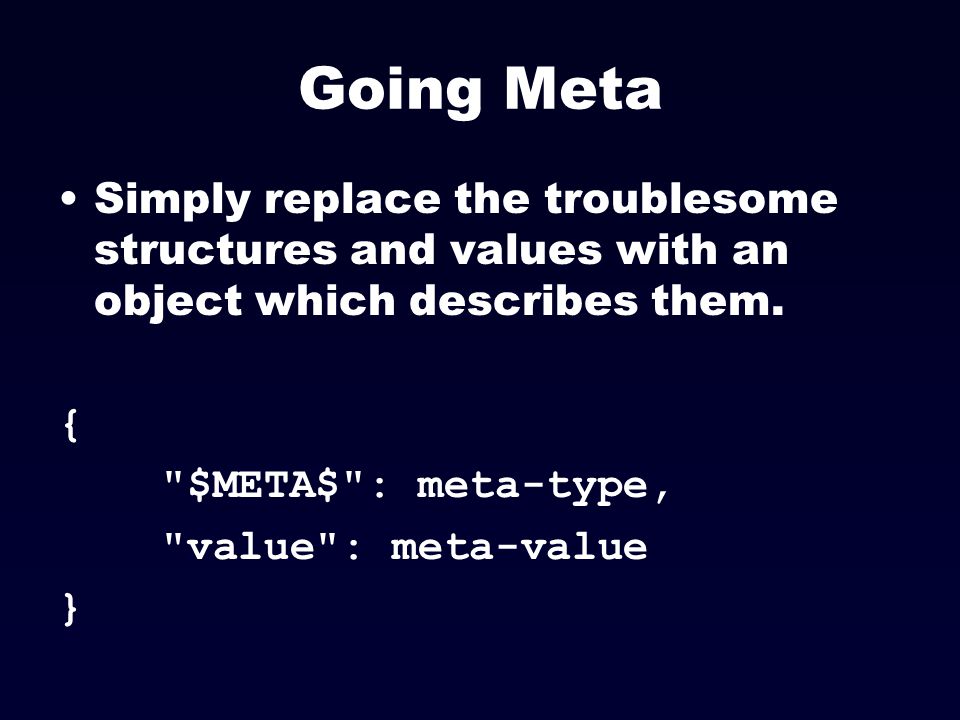 Going Meta

• Simply replace the troublesome structures and values with an object which describes them.

{
"\$META\$": meta-type,
"value": meta-value
}